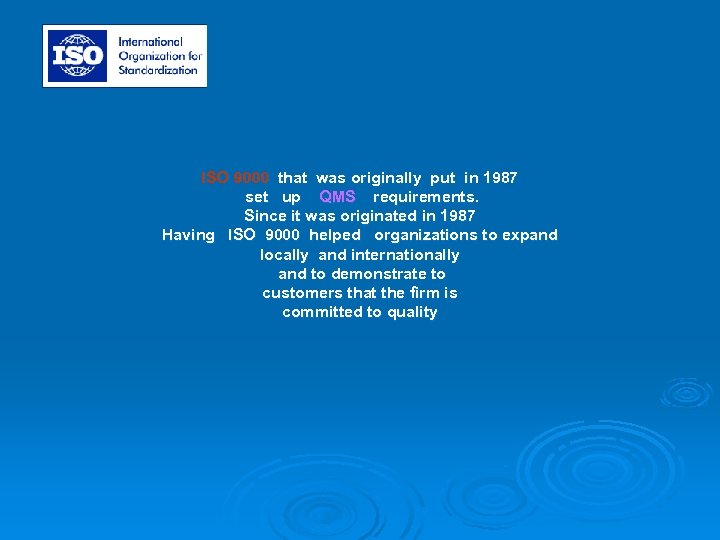 ISO
International Organization for Standardization

ISO 9000 that was originally put in 1987
set up QMS requirements.
Since it was originated in 1987
Having ISO 9000 helped organizations to expand locally and internationally
and to demonstrate to
customers that the firm is
committed to quality